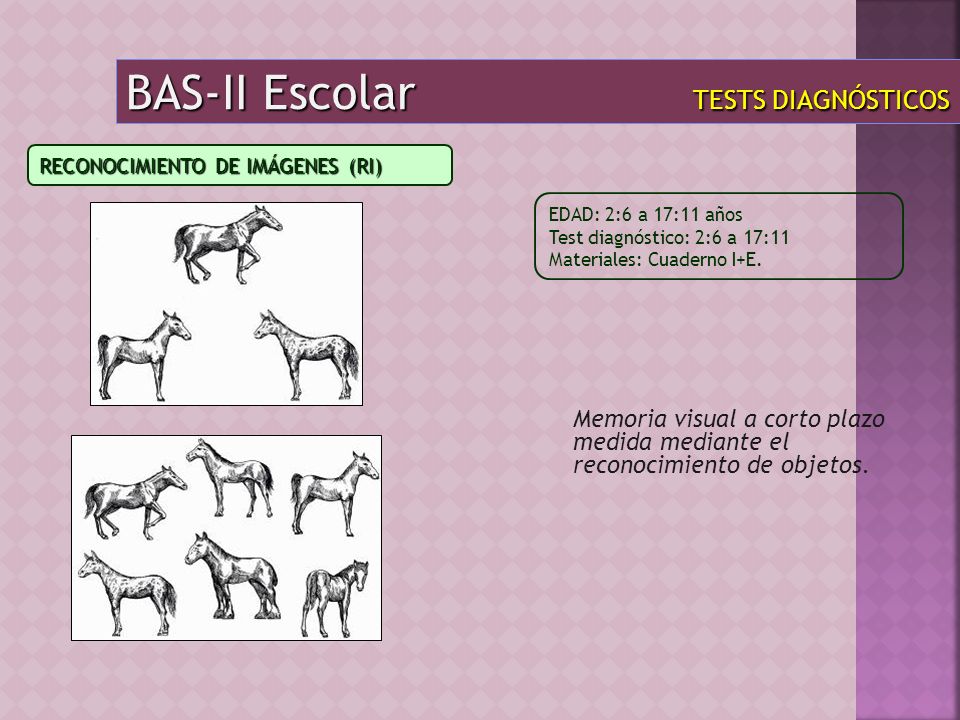 BAS-II Escolar

TESTS DIAGNÓSTICOS

RECONOCIMIENTO DE IMÁGENES (RI)

EDAD: 2:6 a 17:11 años
Test diagnóstico: 2:6 a 17:11
Materiales: Cuaderno I+E.

Memoria visual a corto plazo medida mediante el reconocimiento de objetos.